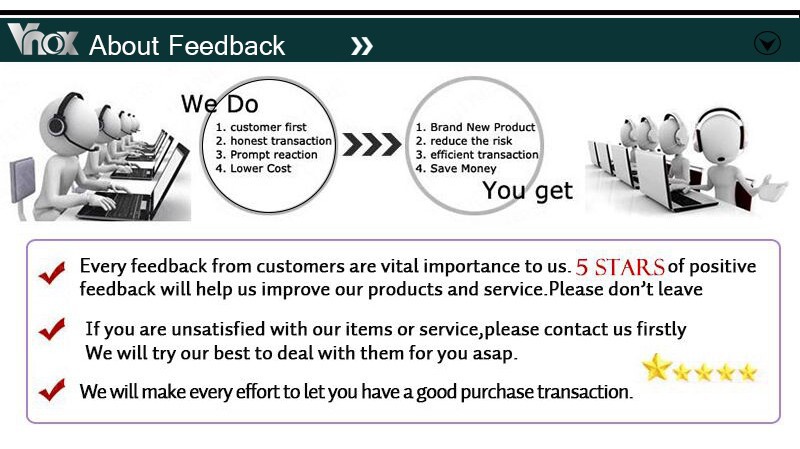 Vnox About Feedback »

We Do
1. customer first
2. honest transaction
3. Prompt reaction
4. Lower Cost

1. Brand New Product
2. reduce the risk
3. efficient transaction
4. Save Money
You get

Every feedback from customers are vital importance to us. 5 STARS of positive feedback will help us improve our products and service.Please don't leave

If you are unsatisfied with our items or service,please contact us firstly We will try our best to deal with them for you asap.

We will make every effort to let you have a good purchase transaction.